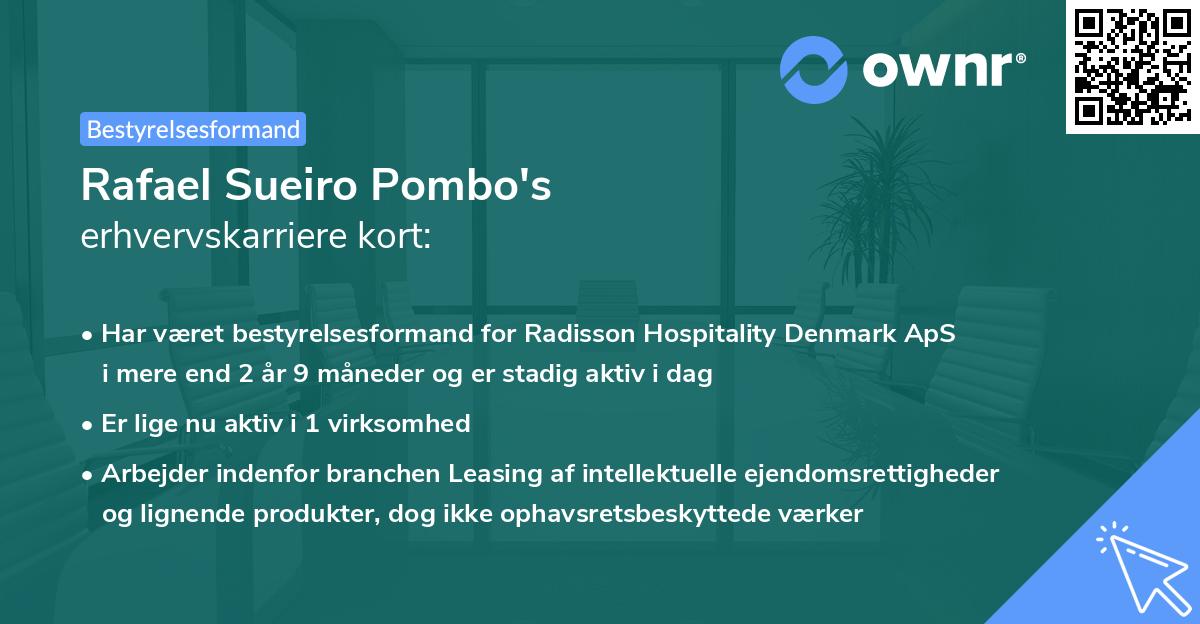 ownr®

Bestyrelsesformand

Rafael Sueiro Pombo's
erhvervskarriere kort:

• Har været bestyrelsesformand for Radisson Hospitality Denmark ApS i mere end 2 år 9 måneder og er stadig aktiv i dag

• Er lige nu aktiv i 1 virksomhed

• Arbejder indenfor branchen Leasing af intellektuelle ejendomsrettigheder og lignende produkter, dog ikke ophavsretsbeskyttede værker